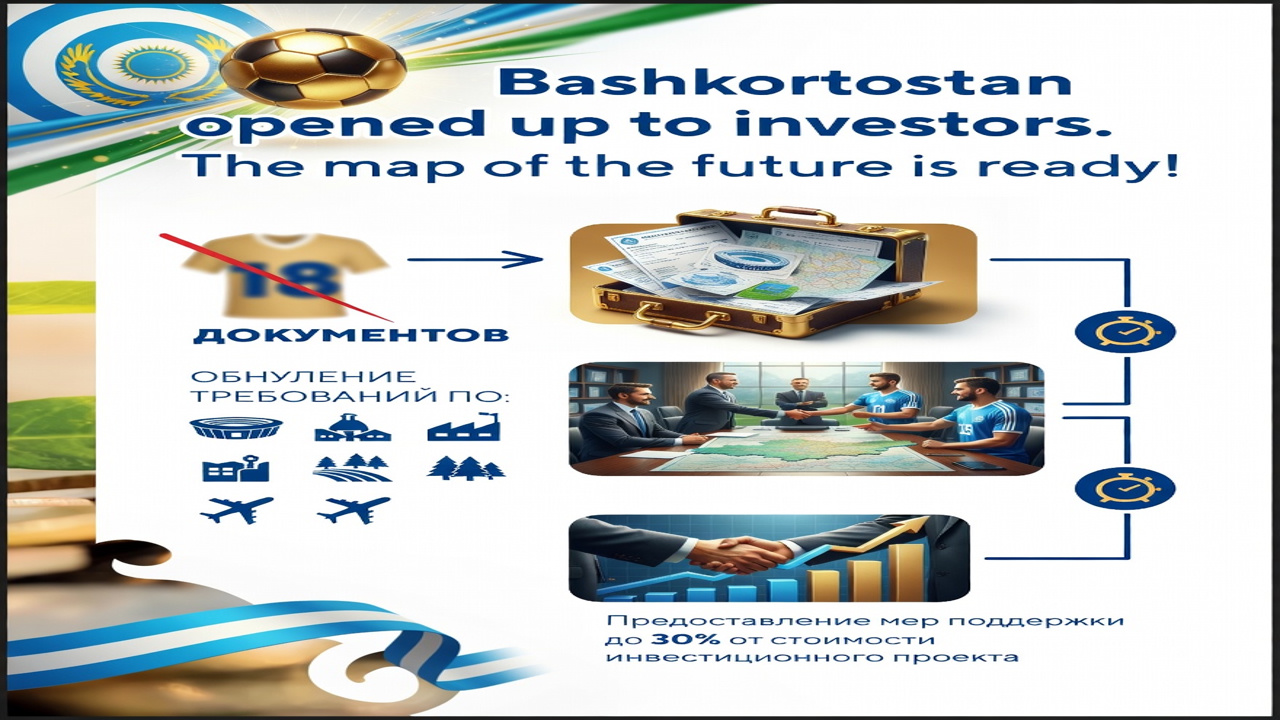 Bashkortostan opened up to investors. The map of the future is ready!

18

ДОКУМЕНТОВ

ОБНУЛЕНИЕ ТРЕБОВАНИЙ ПО:

Предоставление мер поддержки до 30% от стоимости инвестиционного проекта